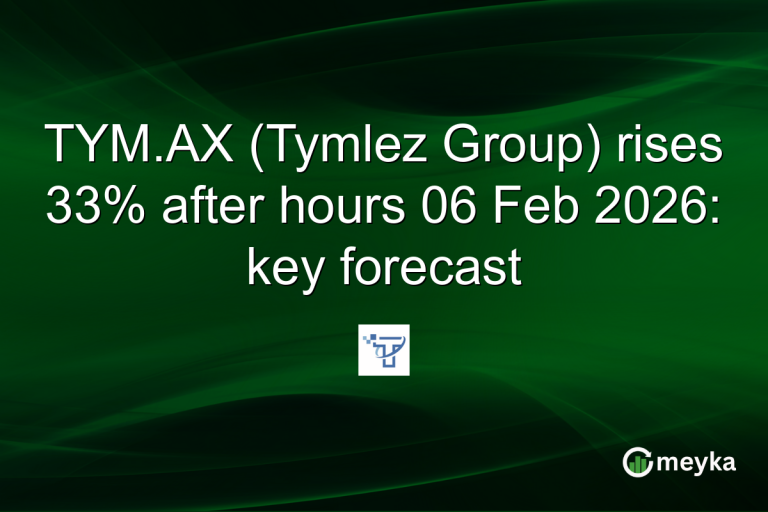 TYM.AX (Tymlez Group) rises 33% after hours 06 Feb 2026: key forecast

meyka